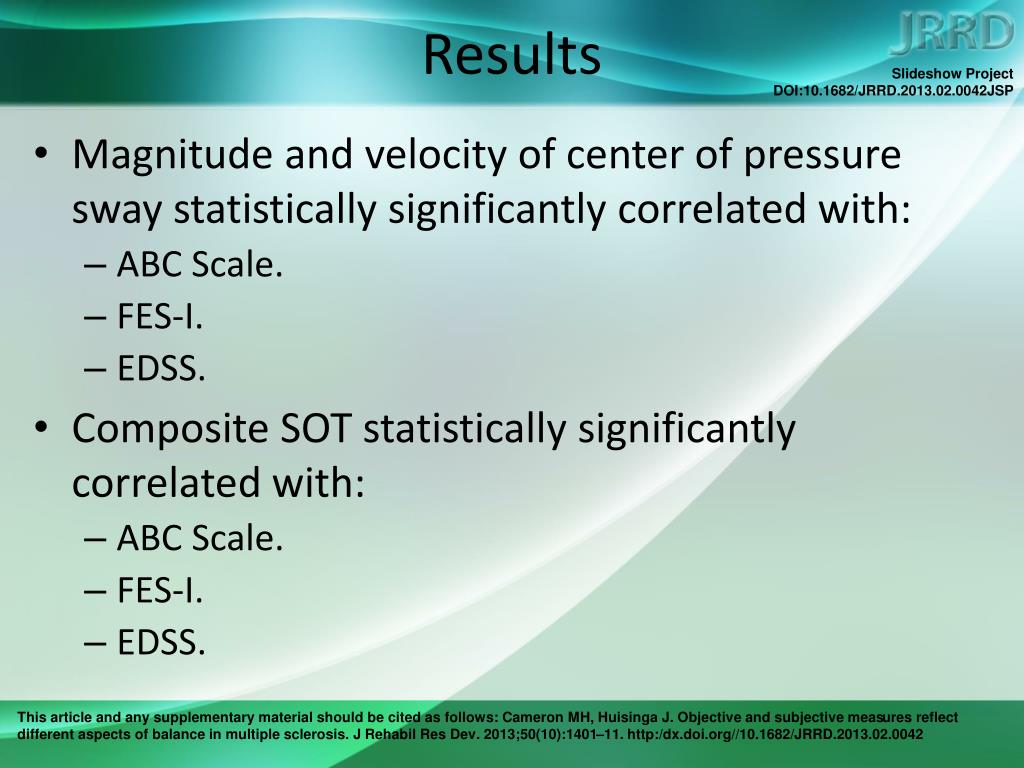 Results

JRRD

Slideshow Project
DOI:10.1682/JRRD.2013.02.0042JSP

• Magnitude and velocity of center of pressure sway statistically significantly correlated with:
– ABC Scale.
– FES-I.
– EDSS.
• Composite SOT statistically significantly correlated with:
– ABC Scale.
– FES-I.
– EDSS.

This article and any supplementary material should be cited as follows: Cameron MH, Huisinga J. Objective and subjective measures reflect different aspects of balance in multiple sclerosis. J Rehabil Res Dev. 2013;50(10):1401–11. http:/dx.doi.org//10.1682/JRRD.2013.02.0042